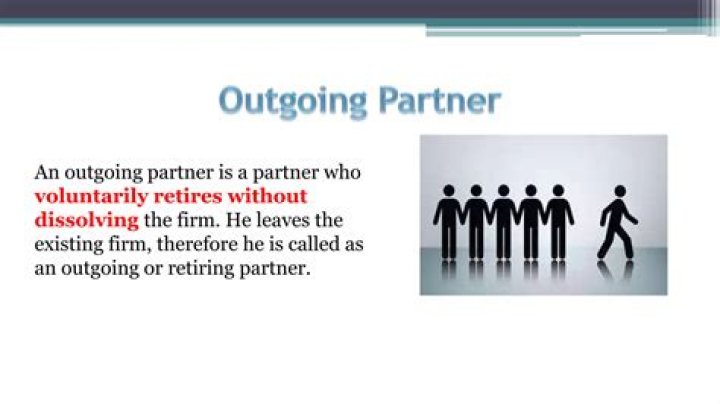 Outgoing Partner

An outgoing partner is a partner who voluntarily retires without dissolving the firm. He leaves the existing firm, therefore he is called as an outgoing or retiring partner.